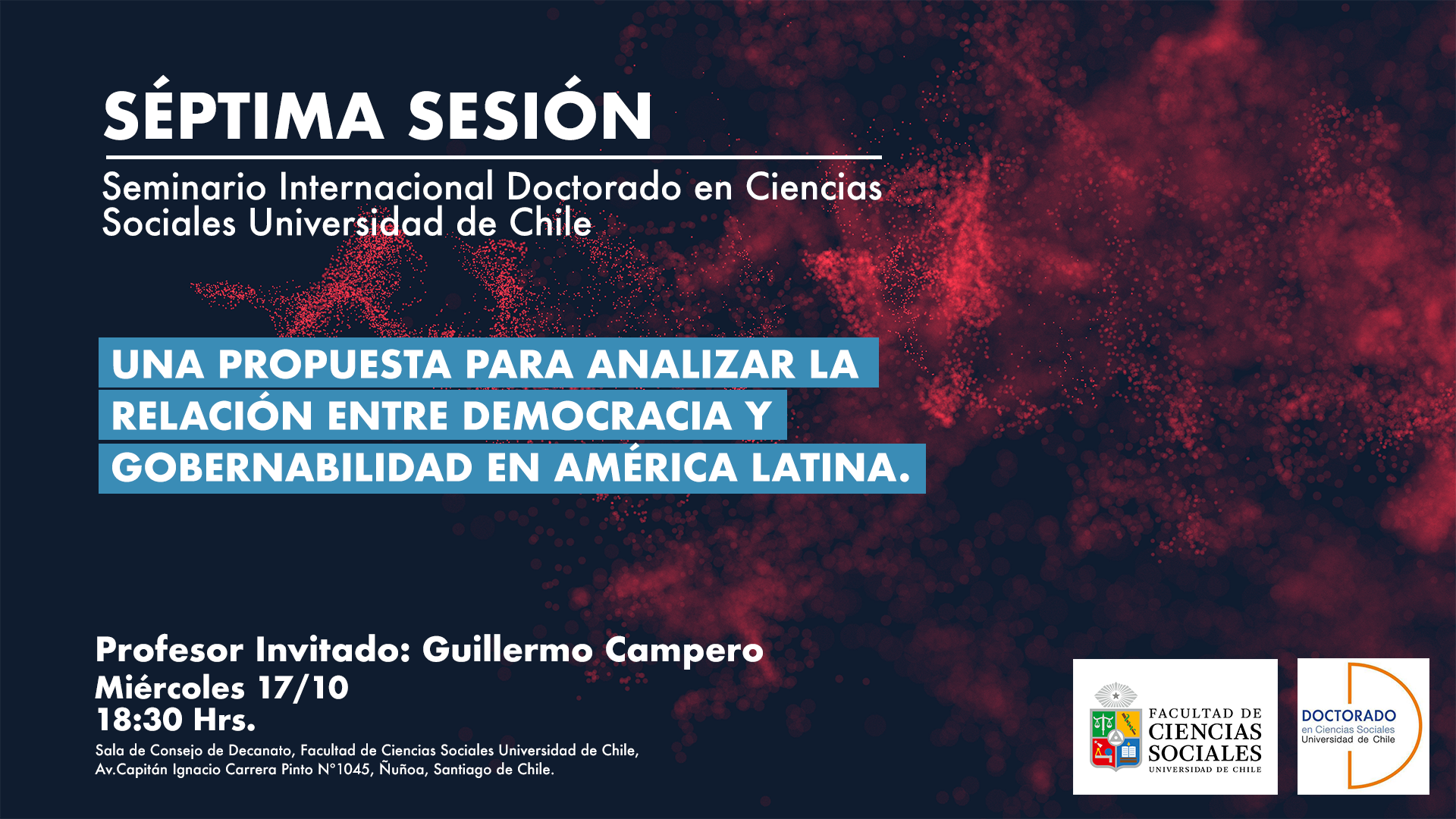 SÉPTIMA SESIÓN

Seminario Internacional Doctorado en Ciencias Sociales Universidad de Chile

UNA PROPUESTA PARA ANALIZAR LA RELACIÓN ENTRE DEMOCRACIA Y GOBERNABILIDAD EN AMÉRICA LATINA.

Profesor Invitado: Guillermo Campero
Miércoles 17/10
18:30 Hrs.
Sala de Consejo de Decanato, Facultad de Ciencias Sociales Universidad de Chile, Av.Capitán Ignacio Carrera Pinto N°1045, Ñuñoa, Santiago de Chile.

FACULTAD DE CIENCIAS SOCIALES
UNIVERSIDAD DE CHILE

DOCTORADO
en Ciencias Sociales
Universidad de Chile